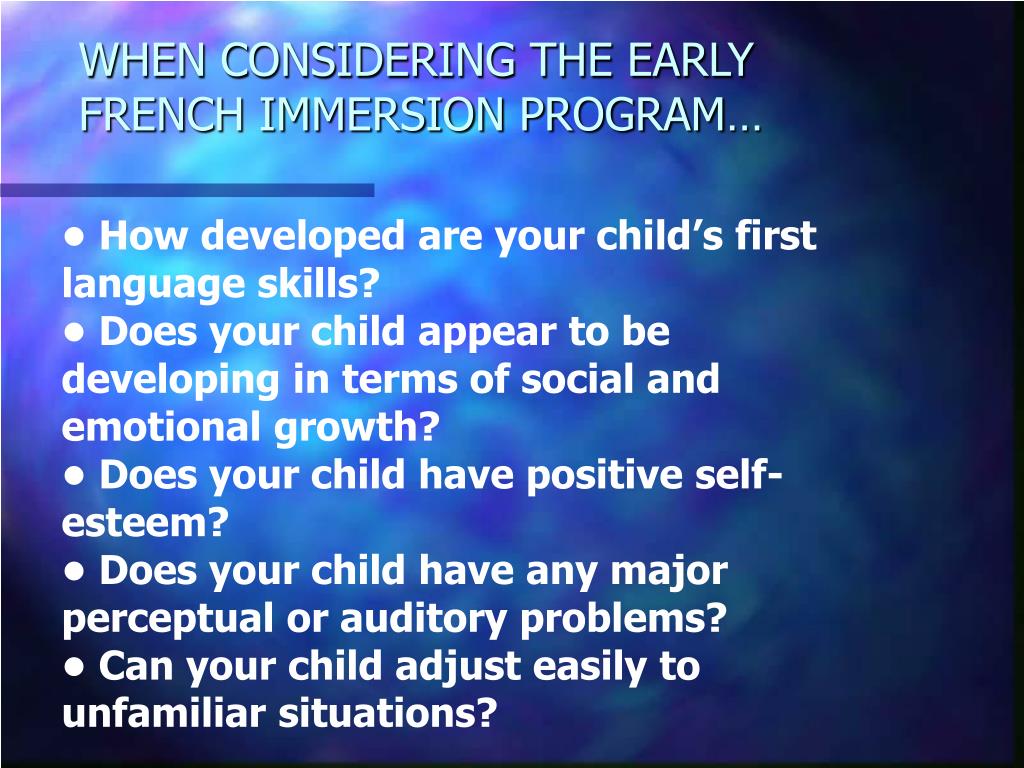 WHEN CONSIDERING THE EARLY FRENCH IMMERSION PROGRAM…

• How developed are your child’s first language skills?
• Does your child appear to be developing in terms of social and emotional growth?
• Does your child have positive self-esteem?
• Does your child have any major perceptual or auditory problems?
• Can your child adjust easily to unfamiliar situations?